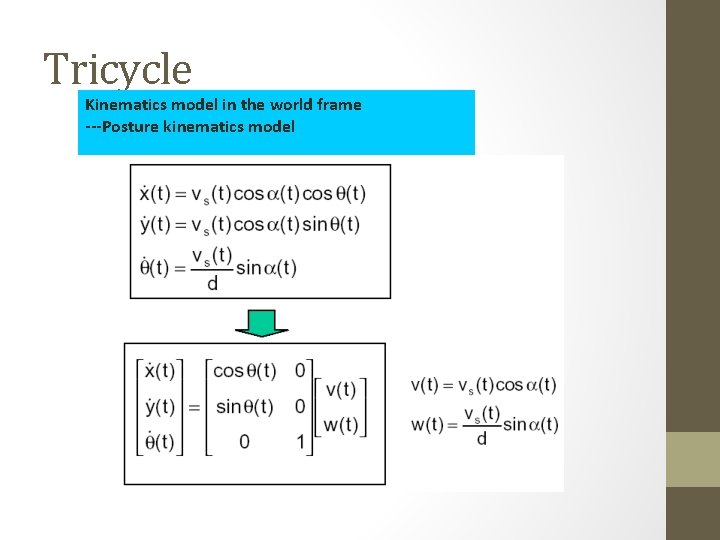 Tricycle

Kinematics model in the world frame
---Posture kinematics model

$\dot{x}(t) = v_s(t)\cos\alpha(t)\cos\theta(t)$
$\dot{y}(t) = v_s(t)\cos\alpha(t)\sin\theta(t)$
$\dot{\theta}(t) = \frac{v_s(t)}{d}\sin\alpha(t)$

$\begin{bmatrix} \dot{x}(t) \\ \dot{y}(t) \\ \dot{\theta}(t) \end{bmatrix} = \begin{bmatrix} \cos\theta(t) & 0 \\ \sin\theta(t) & 0 \\ 0 & 1 \end{bmatrix} \begin{bmatrix} v(t) \\ w(t) \end{bmatrix}$

$v(t) = v_s(t)\cos\alpha(t)$
$w(t) = \frac{v_s(t)}{d}\sin\alpha(t)$